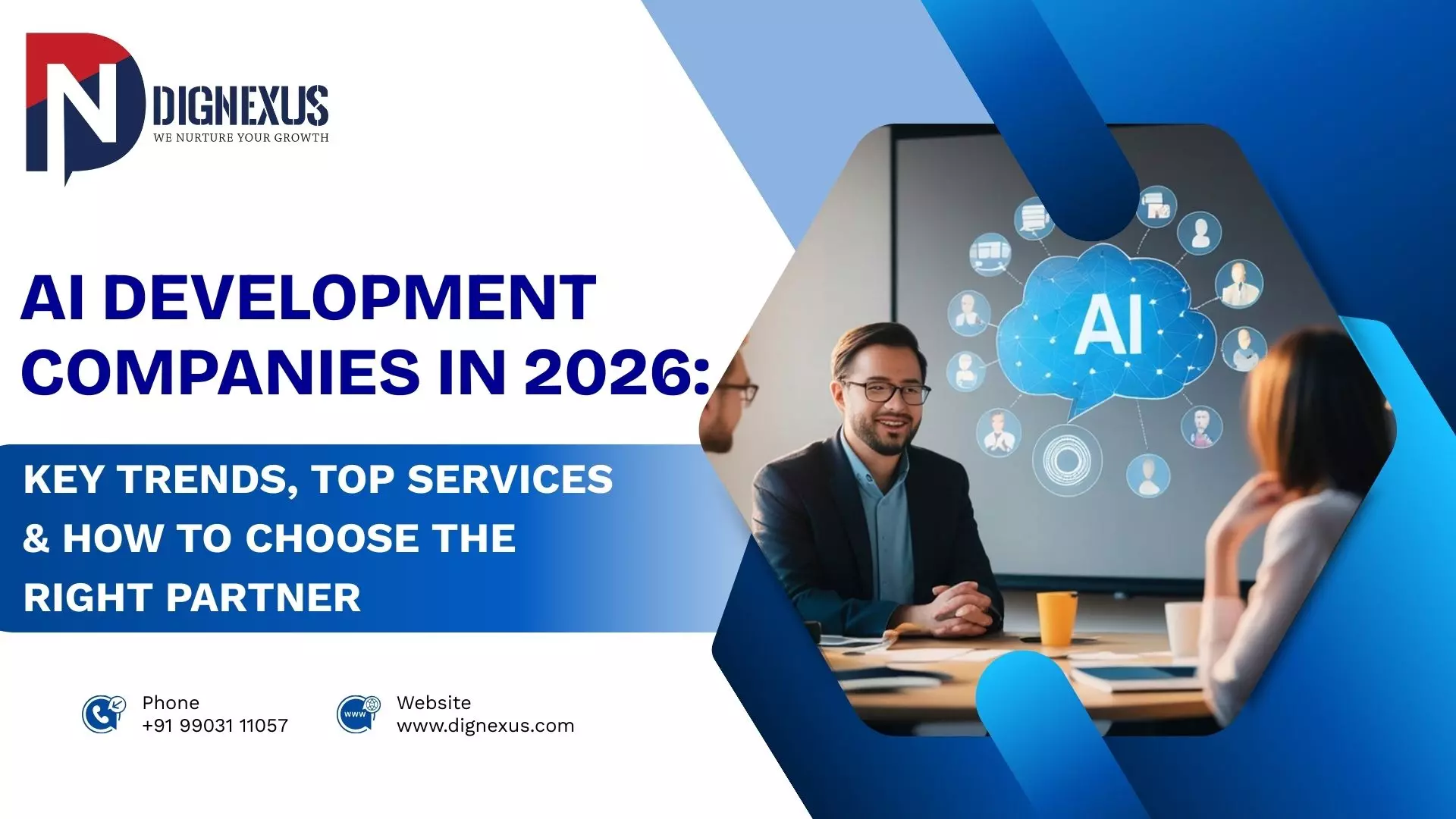 DIGNEXUS
WE NURTURE YOUR GROWTH

AI DEVELOPMENT COMPANIES IN 2026:

KEY TRENDS, TOP SERVICES & HOW TO CHOOSE THE RIGHT PARTNER

AI

Phone
+91 99031 11057

www
Website
www.dignexus.com